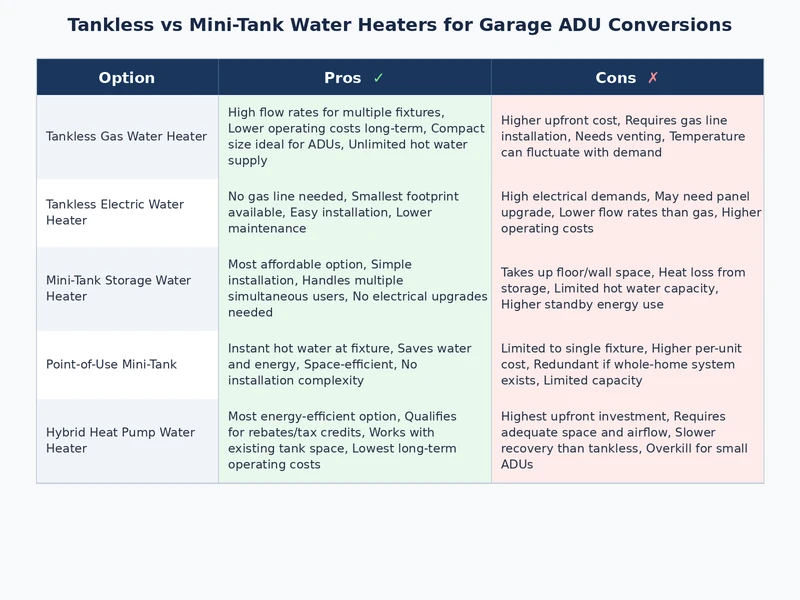 Tankless vs Mini-Tank Water Heaters for Garage ADU Conversions

| Option | Pros ✓ | Cons ✗ |
|---|---|---|
| Tankless Gas Water Heater | High flow rates for multiple fixtures, Lower operating costs long-term, Compact size ideal for ADUs, Unlimited hot water supply | Higher upfront cost, Requires gas line installation, Needs venting, Temperature can fluctuate with demand |
| Tankless Electric Water Heater | No gas line needed, Smallest footprint available, Easy installation, Lower maintenance | High electrical demands, May need panel upgrade, Lower flow rates than gas, Higher operating costs |
| Mini-Tank Storage Water Heater | Most affordable option, Simple installation, Handles multiple simultaneous users, No electrical upgrades needed | Takes up floor/wall space, Heat loss from storage, Limited hot water capacity, Higher standby energy use |
| Point-of-Use Mini-Tank | Instant hot water at fixture, Saves water and energy, Space-efficient, No installation complexity | Limited to single fixture, Higher per-unit cost, Redundant if whole-home system exists, Limited capacity |
| Hybrid Heat Pump Water Heater | Most energy-efficient option, Qualifies for rebates/tax credits, Works with existing tank space, Lowest long-term operating costs | Highest upfront investment, Requires adequate space and airflow, Slower recovery than tankless, Overkill for small ADUs |